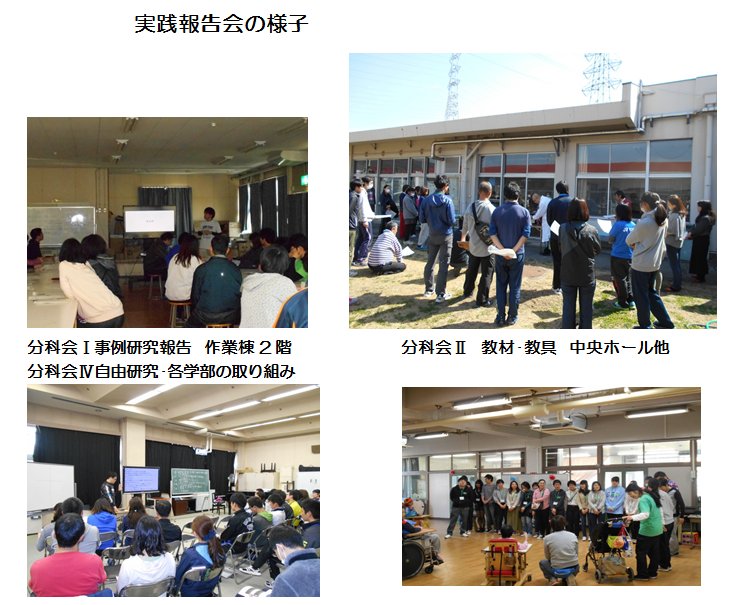 実践報告会の様子

分科会Ⅰ事例研究報告　作業棟２階

分科会Ⅱ　教材･教具　中央ホール他

分科会Ⅳ自由研究･各学部の取り組み